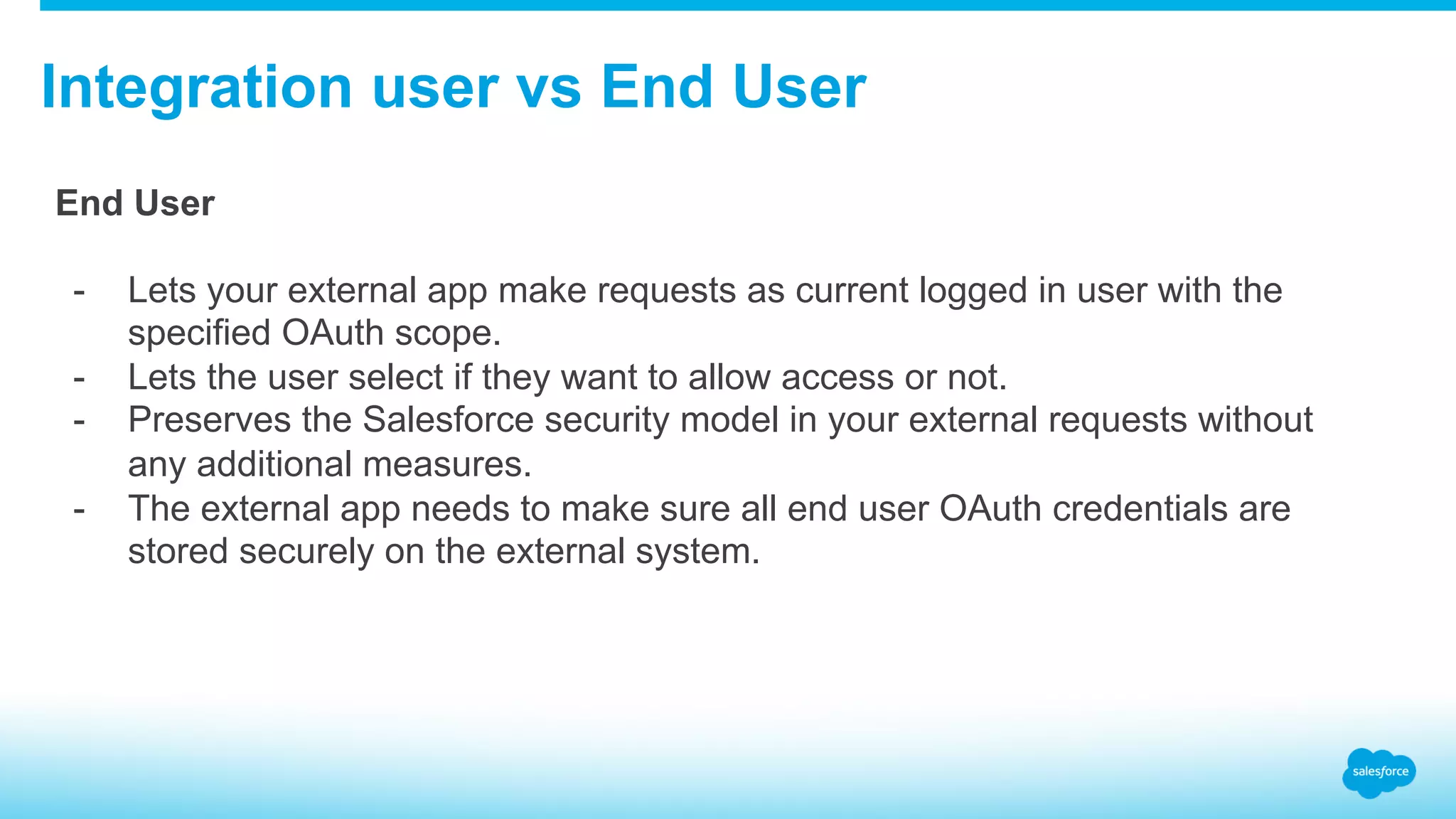 Integration user vs End User

End User

- Lets your external app make requests as current logged in user with the specified OAuth scope.
- Lets the user select if they want to allow access or not.
- Preserves the Salesforce security model in your external requests without any additional measures.
- The external app needs to make sure all end user OAuth credentials are stored securely on the external system.

salesforce